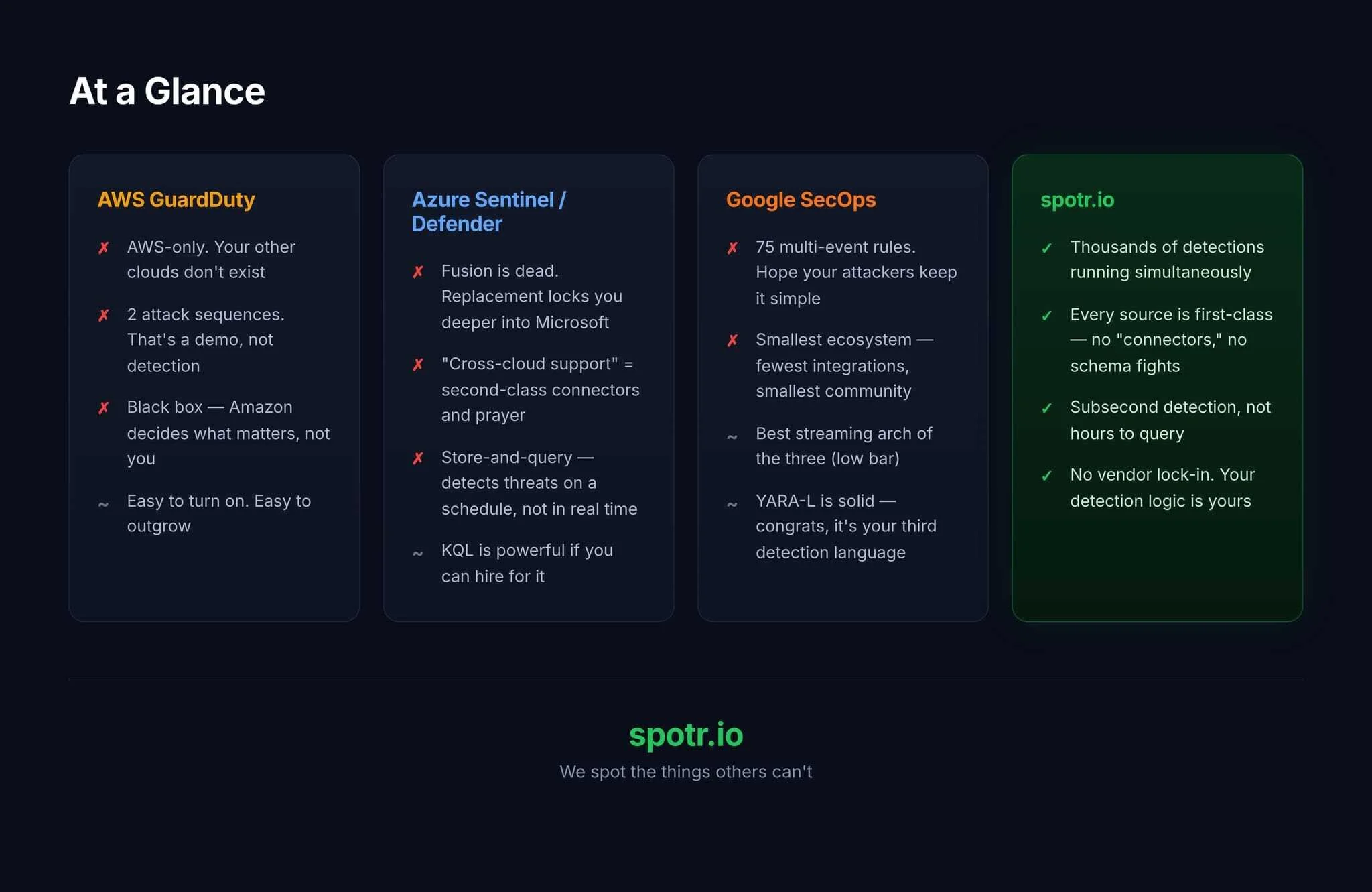 At a Glance

AWS GuardDuty

✗ AWS-only. Your other clouds don't exist

✗ 2 attack sequences. That's a demo, not detection

✗ Black box — Amazon decides what matters, not you

~ Easy to turn on. Easy to outgrow

Azure Sentinel / Defender

✗ Fusion is dead. Replacement locks you deeper into Microsoft

✗ "Cross-cloud support" = second-class connectors and prayer

✗ Store-and-query — detects threats on a schedule, not in real time

~ KQL is powerful if you can hire for it

Google SecOps

✗ 75 multi-event rules. Hope your attackers keep it simple

✗ Smallest ecosystem — fewest integrations, smallest community

~ Best streaming arch of the three (low bar)

~ YARA-L is solid — congrats, it's your third detection language

spotr.io

✓ Thousands of detections running simultaneously

✓ Every source is first-class — no "connectors," no schema fights

✓ Subsecond detection, not hours to query

✓ No vendor lock-in. Your detection logic is yours

spotr.io

We spot the things others can't